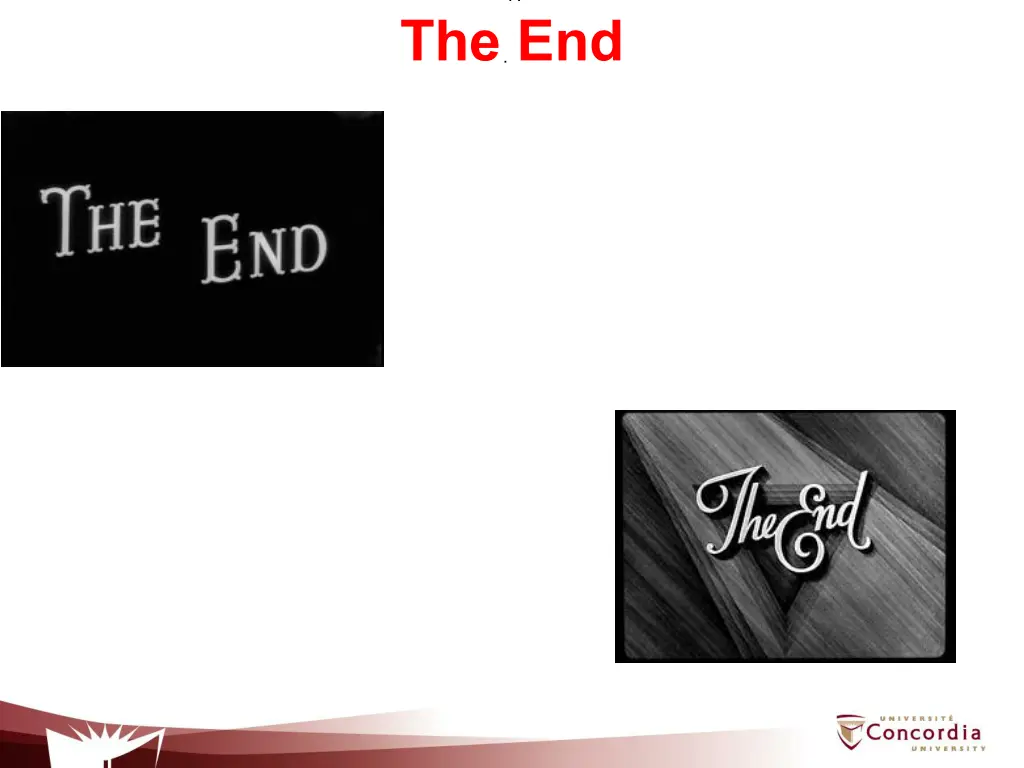 The End

THE END

The End

UNIVERSITÉ
Concordia
UNIVERSITY